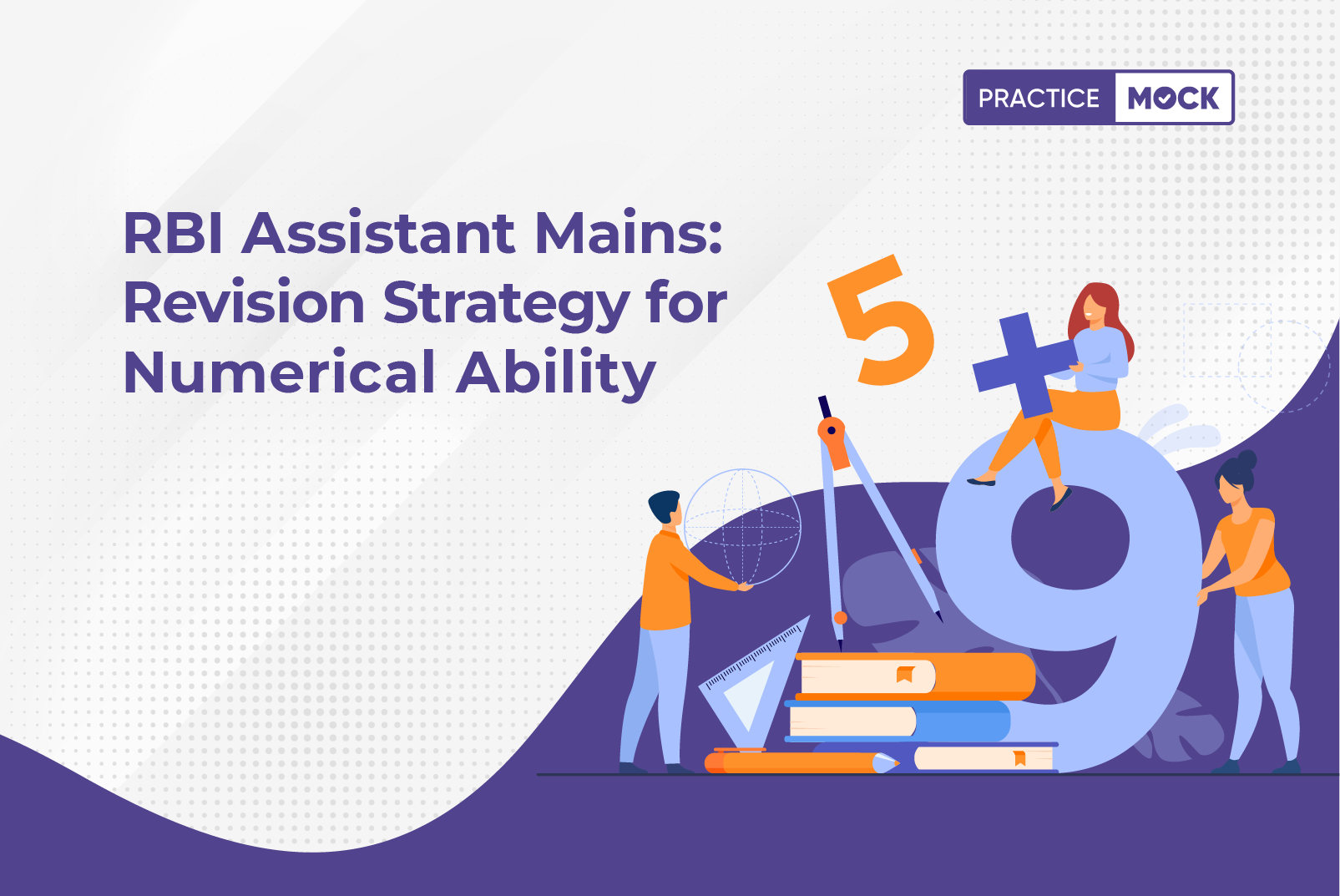 PRACTICE MOCK

RBI Assistant Mains: Revision Strategy for Numerical Ability

5 + 9